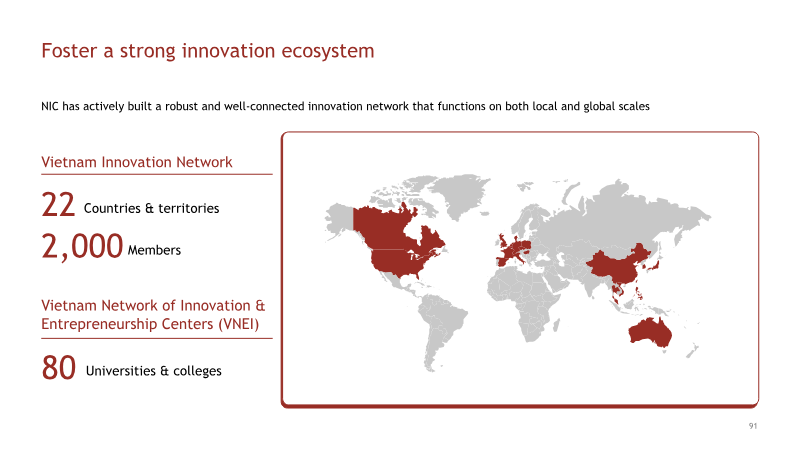 Foster a strong innovation ecosystem

NIC has actively built a robust and well-connected innovation network that functions on both local and global scales

Vietnam Innovation Network

22 Countries & territories

2,000 Members

Vietnam Network of Innovation & Entrepreneurship Centers (VNEI)

80 Universities & colleges

91